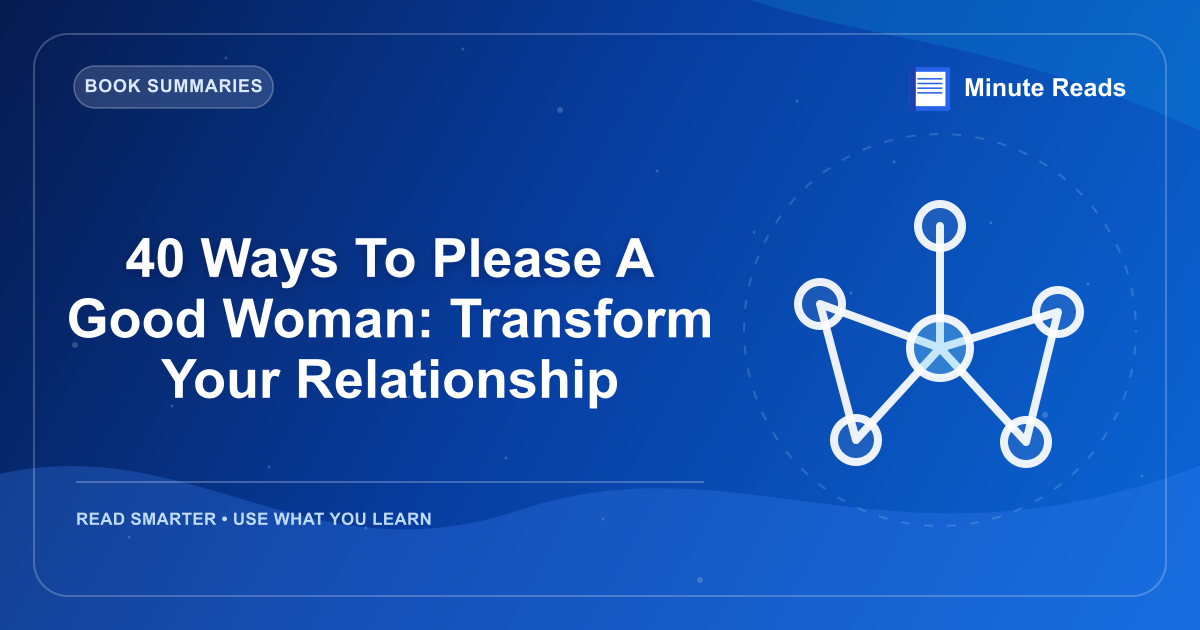 BOOK SUMMARIES

Minute Reads

40 Ways To Please A Good Woman: Transform Your Relationship

READ SMARTER • USE WHAT YOU LEARN